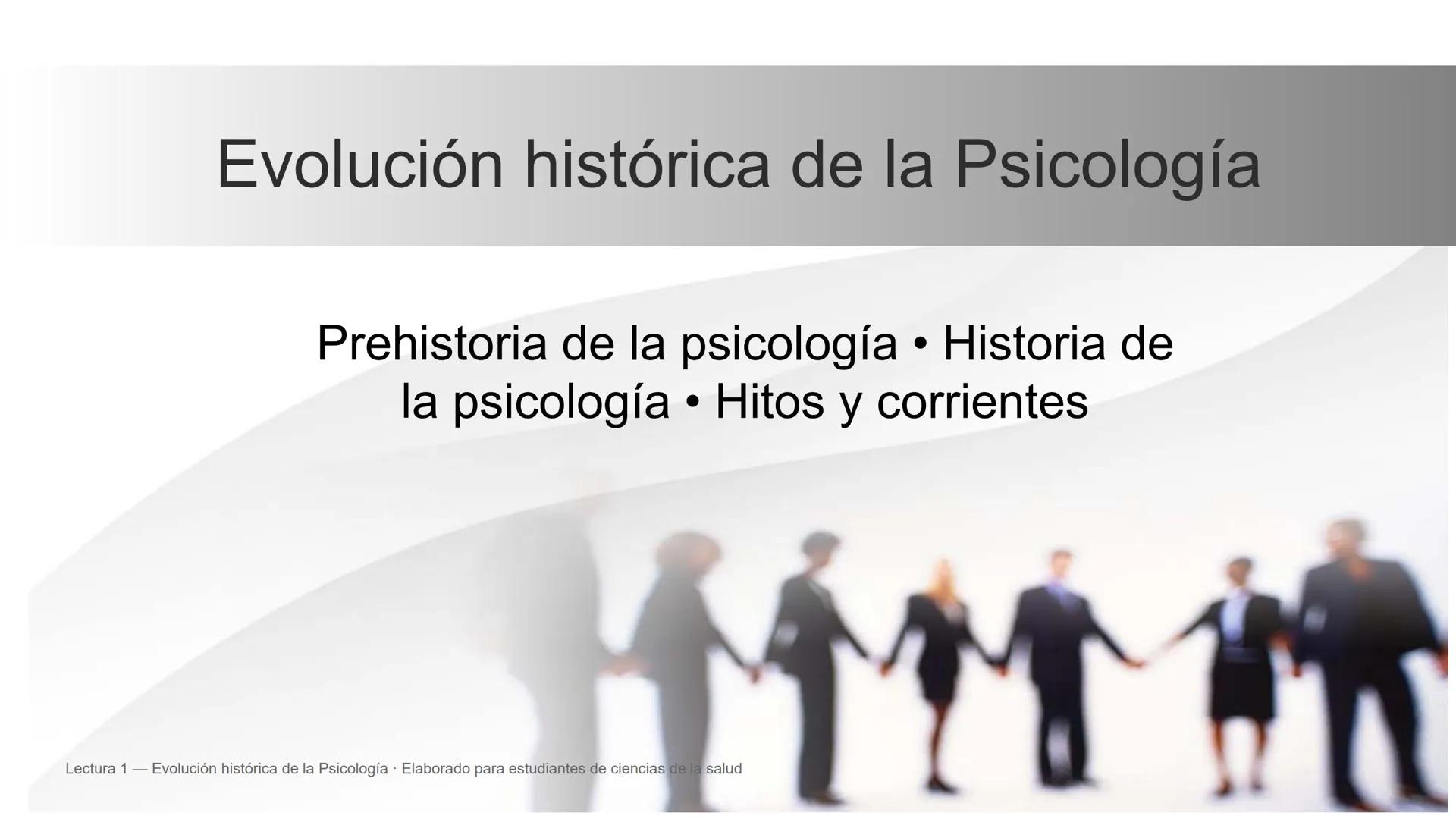 Evolución histórica de la Psicología

Prehistoria de la psicología • Historia de la psicología • Hitos y corrientes

Lectura 1 — Evolución histórica de la Psicología · Elaborado para estudiantes de ciencias de la salud